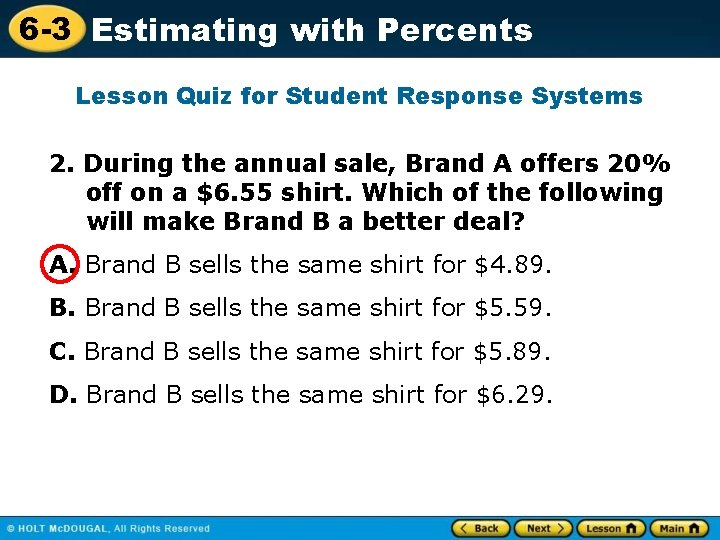 6-3 Estimating with Percents

Lesson Quiz for Student Response Systems

2. During the annual sale, Brand A offers 20% off on a \$6.55 shirt. Which of the following will make Brand B a better deal?

A. Brand B sells the same shirt for \$4.89.

B. Brand B sells the same shirt for \$5.59.

C. Brand B sells the same shirt for \$5.89.

D. Brand B sells the same shirt for \$6.29.

© HOLT McDOUGAL, All Rights Reserved

Back Next Lesson Main